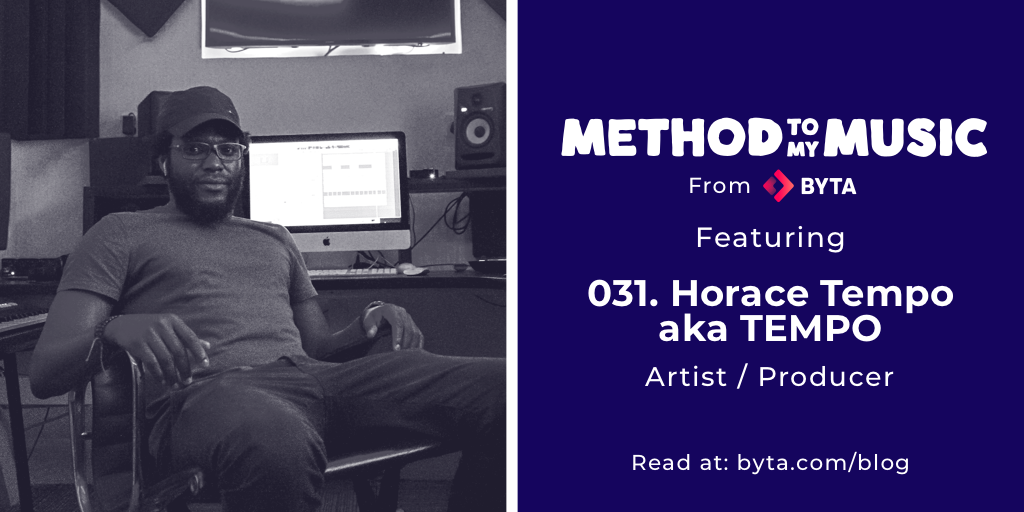 METHOD TO MY MUSIC

From BYTA

Featuring

031. Horace Tempo aka TEMPO

Artist / Producer

Read at: byta.com/blog